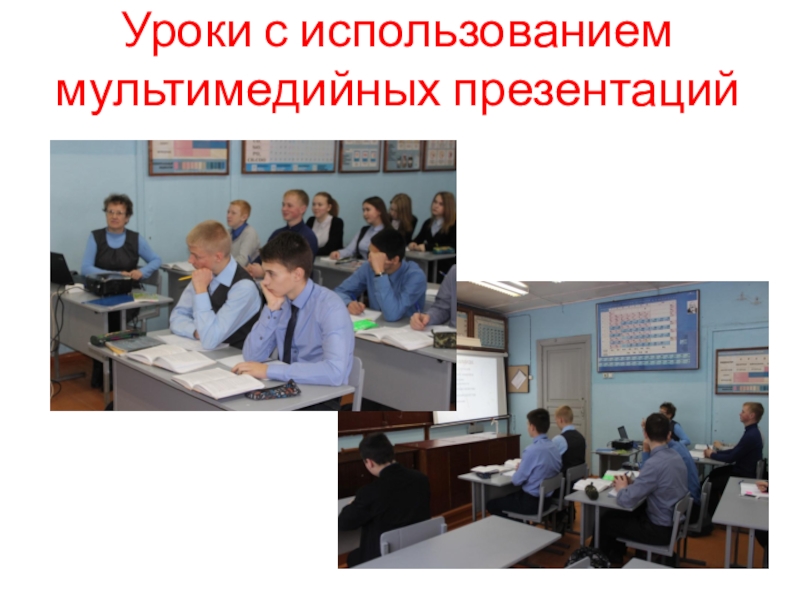 Уроки с использованием мультимедийных презентаций